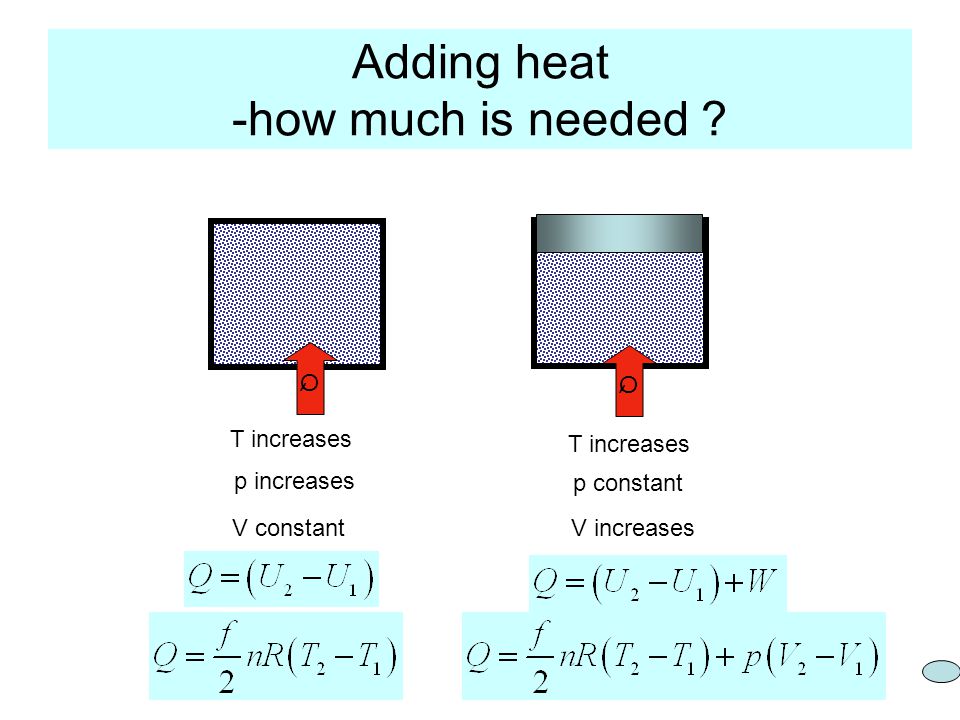 Adding heat
-how much is needed ?

Q

T increases

p increases

V constant

$Q = (U_2 - U_1)$

$Q = \frac{f}{2} nR(T_2 - T_1)$

Q

T increases

p constant

V increases

$Q = (U_2 - U_1) + W$

$Q = \frac{f}{2} nR(T_2 - T_1) + p(V_2 - V_1)$